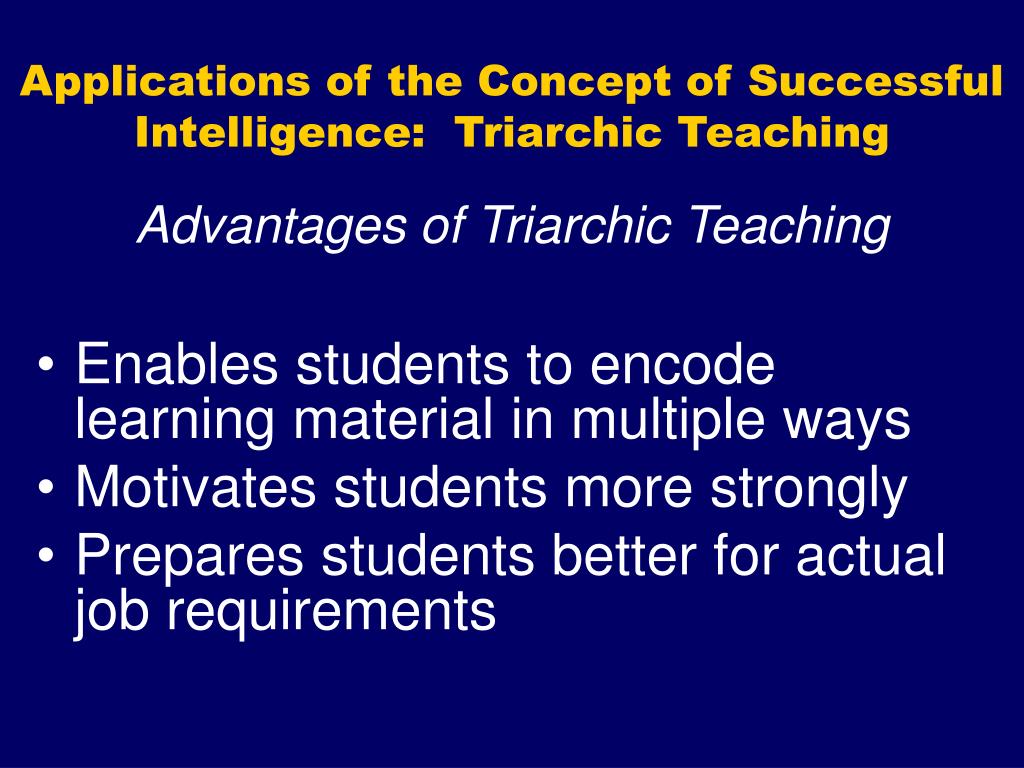 Applications of the Concept of Successful Intelligence:  Triarchic Teaching

Advantages of Triarchic Teaching

• Enables students to encode learning material in multiple ways
• Motivates students more strongly
• Prepares students better for actual job requirements